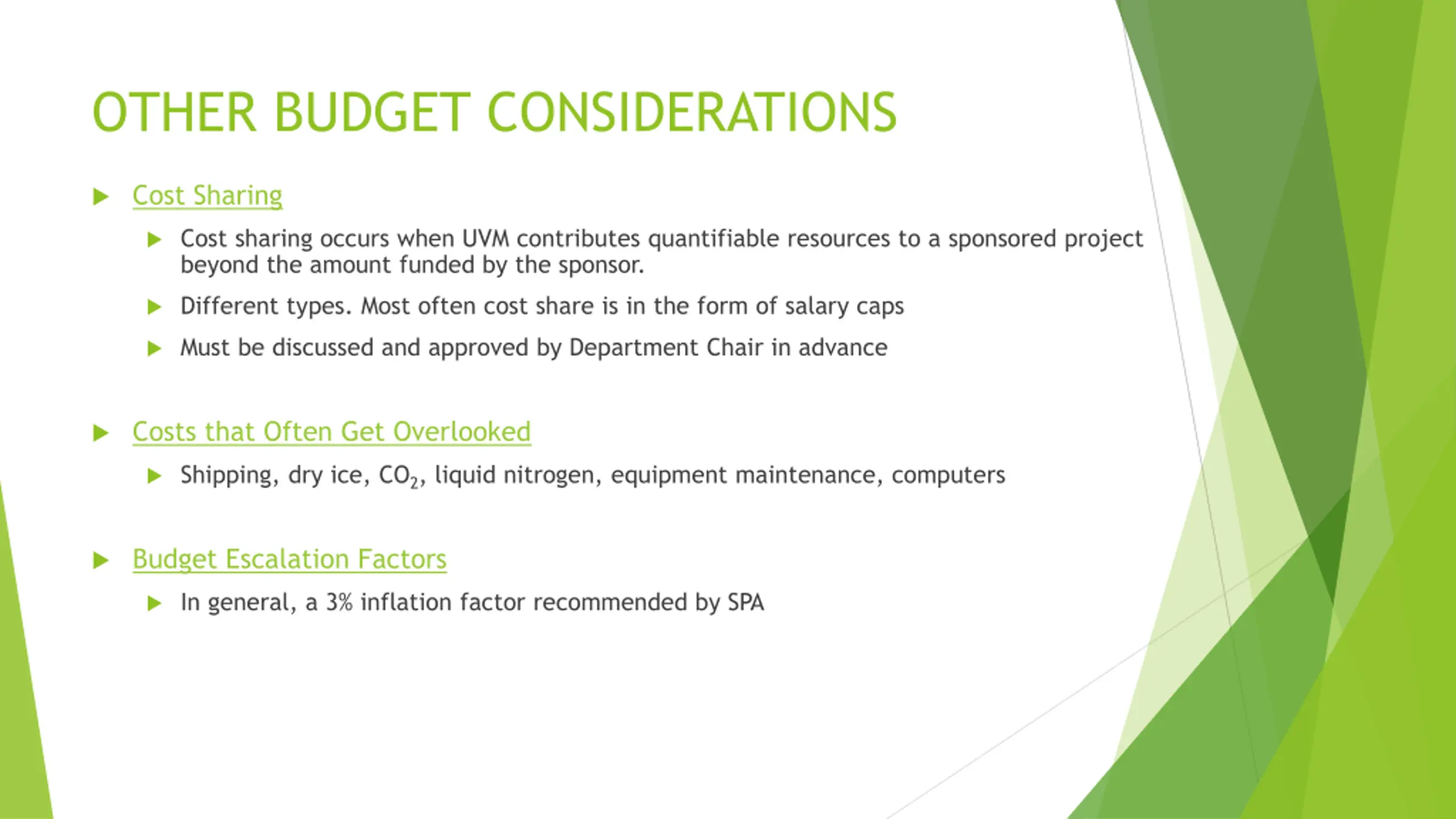 OTHER BUDGET CONSIDERATIONS

Cost Sharing

Cost sharing occurs when UVM contributes quantifiable resources to a sponsored project beyond the amount funded by the sponsor.

Different types. Most often cost share is in the form of salary caps

Must be discussed and approved by Department Chair in advance

Costs that Often Get Overlooked

Shipping, dry ice, $CO_2$, liquid nitrogen, equipment maintenance, computers

Budget Escalation Factors

In general, a 3% inflation factor recommended by SPA